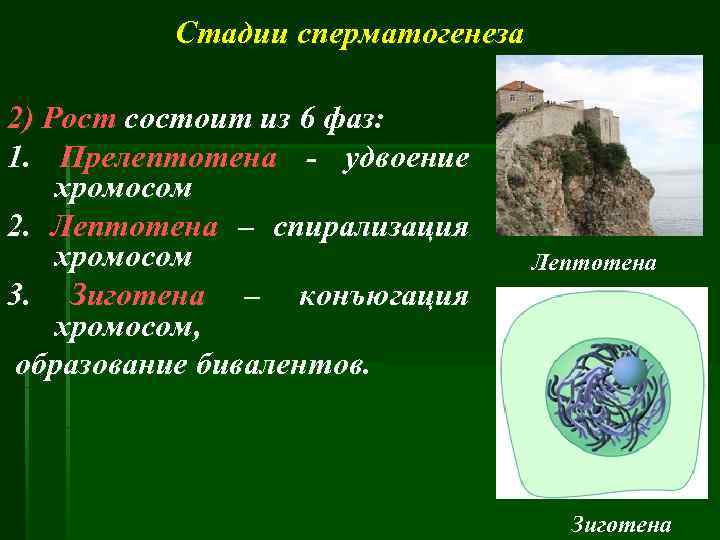 Стадии сперматогенеза

2) Рост состоит из 6 фаз:

1. Прелептотена - удвоение хромосом

2. Лептотена – спирализация хромосом

3. Зиготена – конъюгация хромосом,

образование бивалентов.

Лептотена

Зиготена